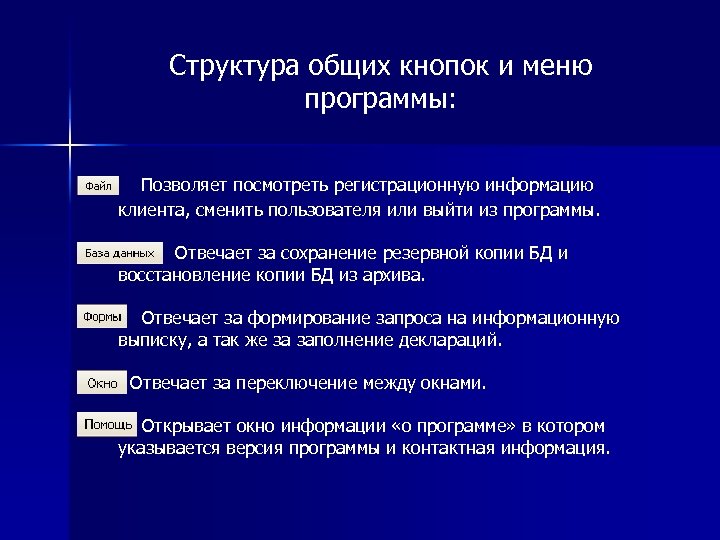 Структура общих кнопок и меню программы:

Файл Позволяет посмотреть регистрационную информацию клиента, сменить пользователя или выйти из программы.

База данных Отвечает за сохранение резервной копии БД и восстановление копии БД из архива.

Формы Отвечает за формирование запроса на информационную выписку, а так же за заполнение деклараций.

Окно Отвечает за переключение между окнами.

Помощь Открывает окно информации «о программе» в котором указывается версия программы и контактная информация.